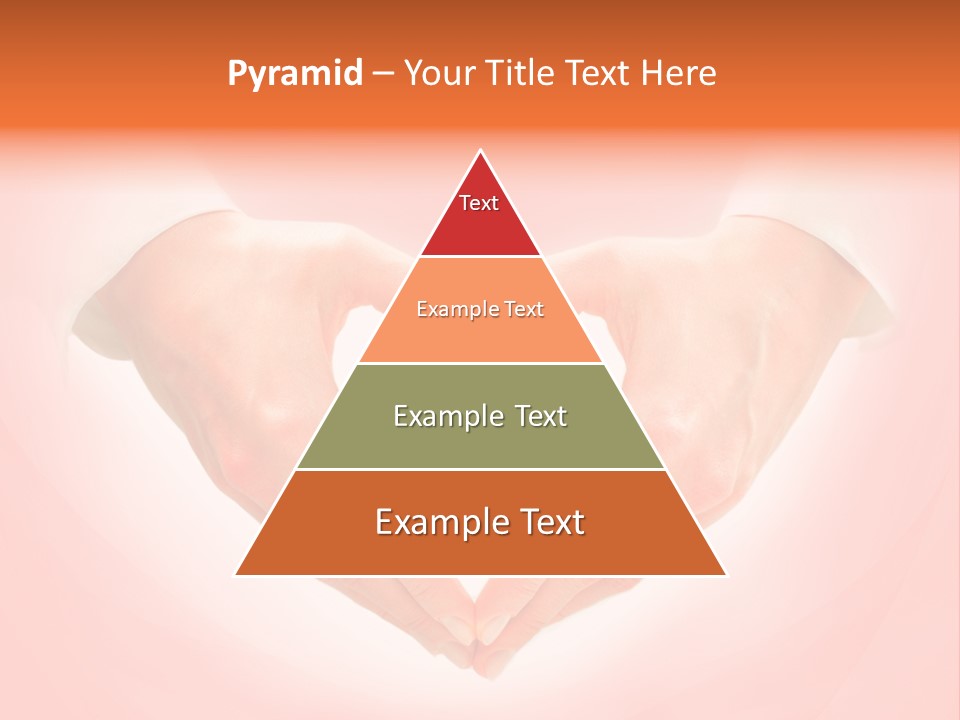 Pyramid – Your Title Text Here

Text

Example Text

Example Text

Example Text